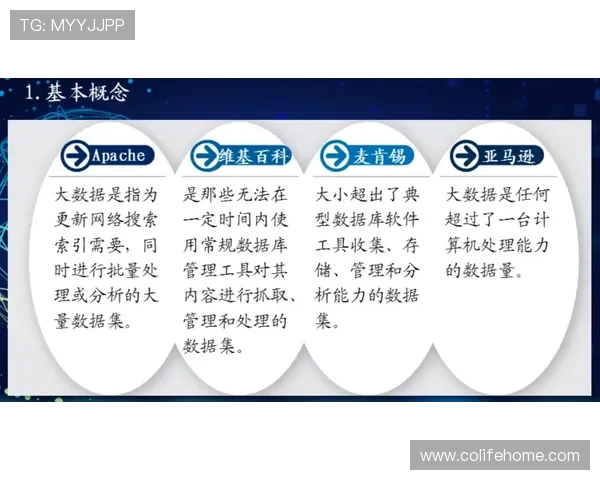 TG: MYYJJPP

1. 基本概念

Apache

大数据是指为更新网络搜索索引需要，同时进行批量处理或分析的大量数据集。

维基百科

是那些无法在一定时间内使用常规数据库管理工具对其内容进行抓取、管理和处理的数据集。

麦肯锡

大小超出了典型数据库软件工具收集、存储、管理和分析能力的数据集。

亚马逊

大数据是任何超过了一台计算机处理能力的数据量。

www.colifehome.com